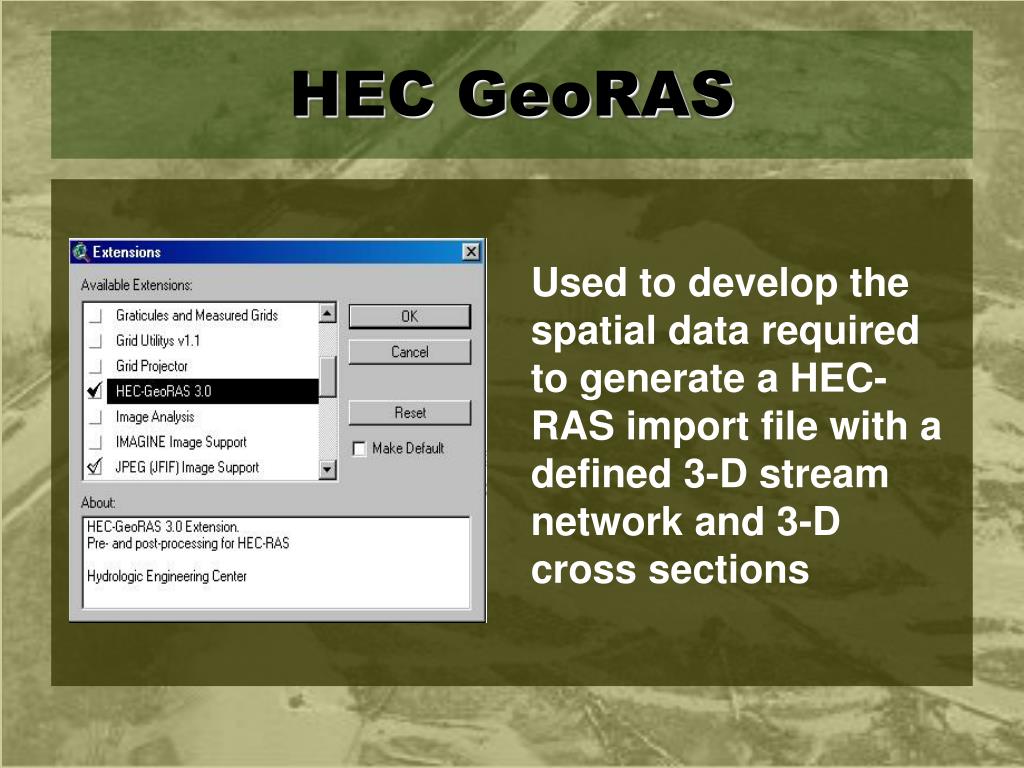 HEC GeoRAS

Extensions

Available Extensions:

Graticules and Measured Grids
Grid Utilitys v1.1
Grid Projector
HEC-GeoRAS 3.0
Image Analysis
IMAGINE Image Support
JPEG (JFIF) Image Support

OK
Cancel
Reset
Make Default

About:

HEC-GeoRAS 3.0 Extension.
Pre- and post-processing for HEC-RAS

Hydrologic Engineering Center

Used to develop the spatial data required to generate a HEC-RAS import file with a defined 3-D stream network and 3-D cross sections